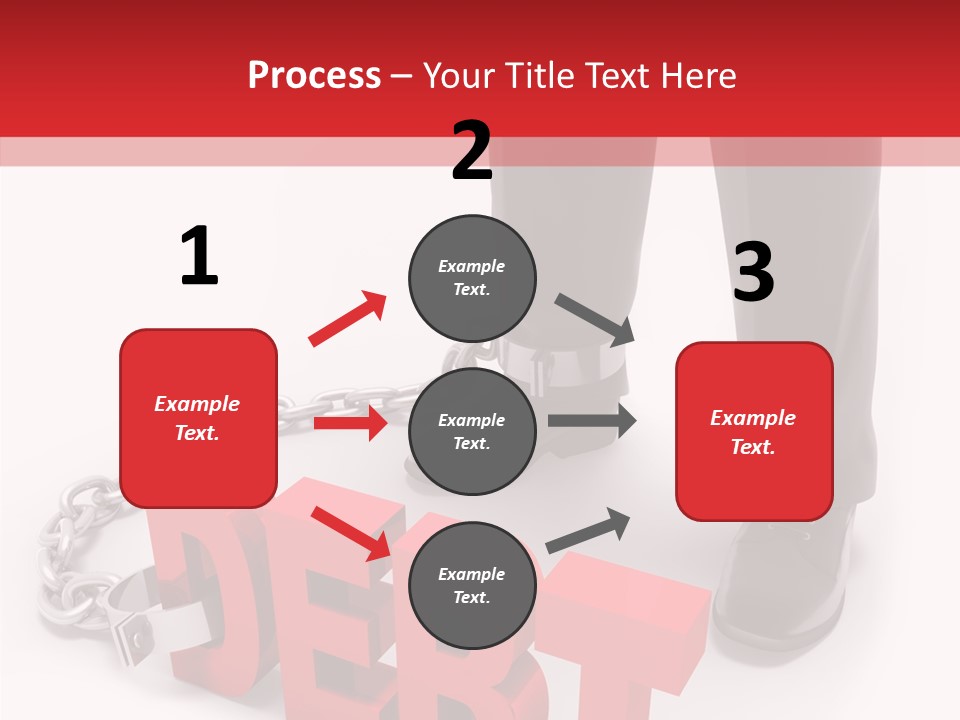 Process – Your Title Text Here

1

Example Text.

2

Example Text.

Example Text.

Example Text.

3

Example Text.

DEBT